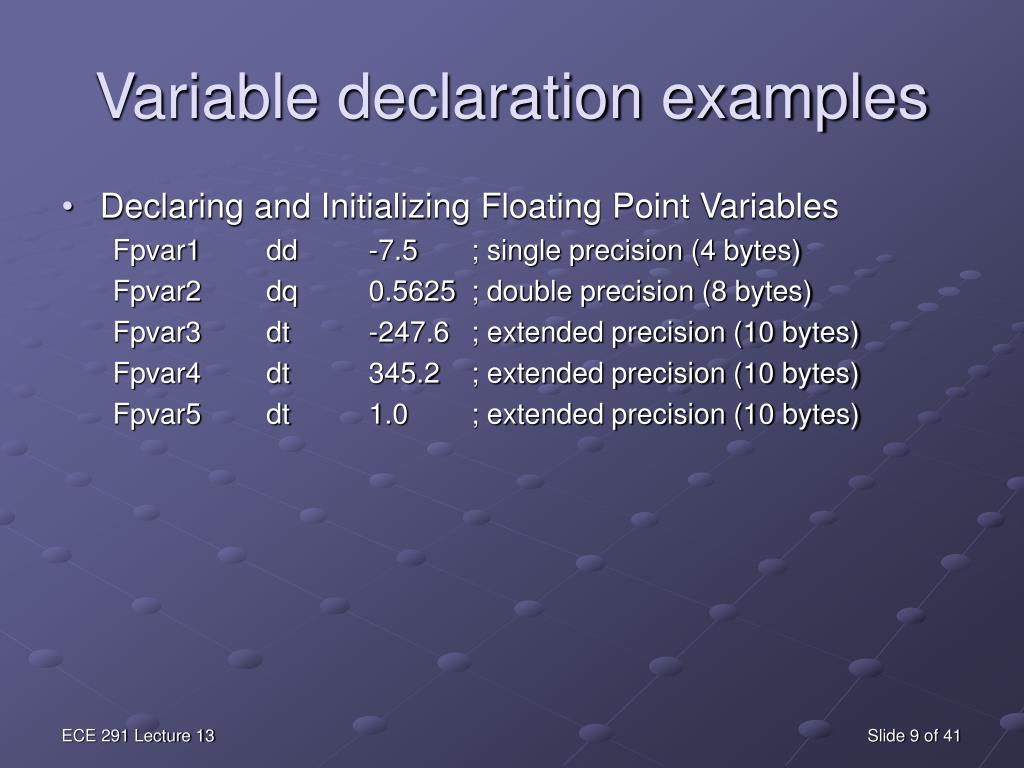 Variable declaration examples

• Declaring and Initializing Floating Point Variables

Fpvar1 dd -7.5 ; single precision (4 bytes)

Fpvar2 dq 0.5625 ; double precision (8 bytes)

Fpvar3 dt -247.6 ; extended precision (10 bytes)

Fpvar4 dt 345.2 ; extended precision (10 bytes)

Fpvar5 dt 1.0 ; extended precision (10 bytes)

ECE 291 Lecture 13

Slide 9 of 41